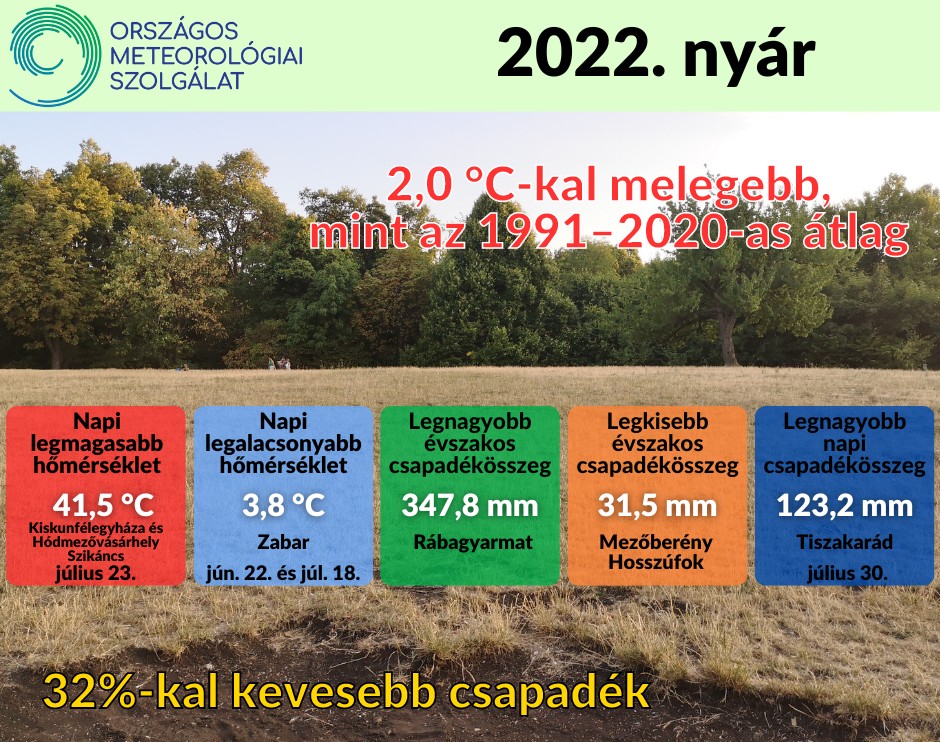 ORSZÁGOS
METEOROLÓGIAI
SZOLGÁLAT

2022. nyár

2,0 °C-kal melegebb, mint az 1991–2020-as átlag

Napi legmagasabb hőmérséklet
41,5 °C
Kiskunfélegyháza és Hódmezővásárhely Szikáncs
július 23.

Napi legalacsonyabb hőmérséklet
3,8 °C
Zabar
jún. 22. és júl. 18.

Legnagyobb évszakos csapadékösszeg
347,8 mm
Rábagyarmat

Legkisebb évszakos csapadékösszeg
31,5 mm
Mezőberény Hosszúfok

Legnagyobb napi csapadékösszeg
123,2 mm
Tiszakarád
július 30.

32%-kal kevesebb csapadék